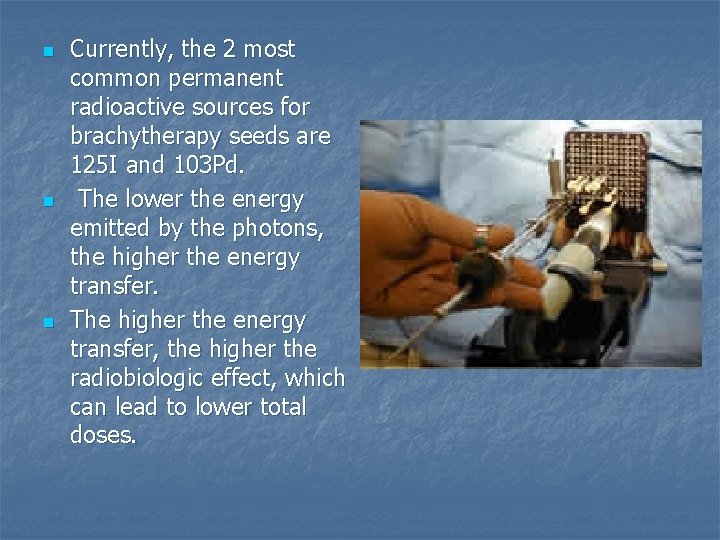 - Currently, the 2 most common permanent radioactive sources for brachytherapy seeds are 125I and 103Pd.
- The lower the energy emitted by the photons, the higher the energy transfer.
- The higher the energy transfer, the higher the radiobiologic effect, which can lead to lower total doses.